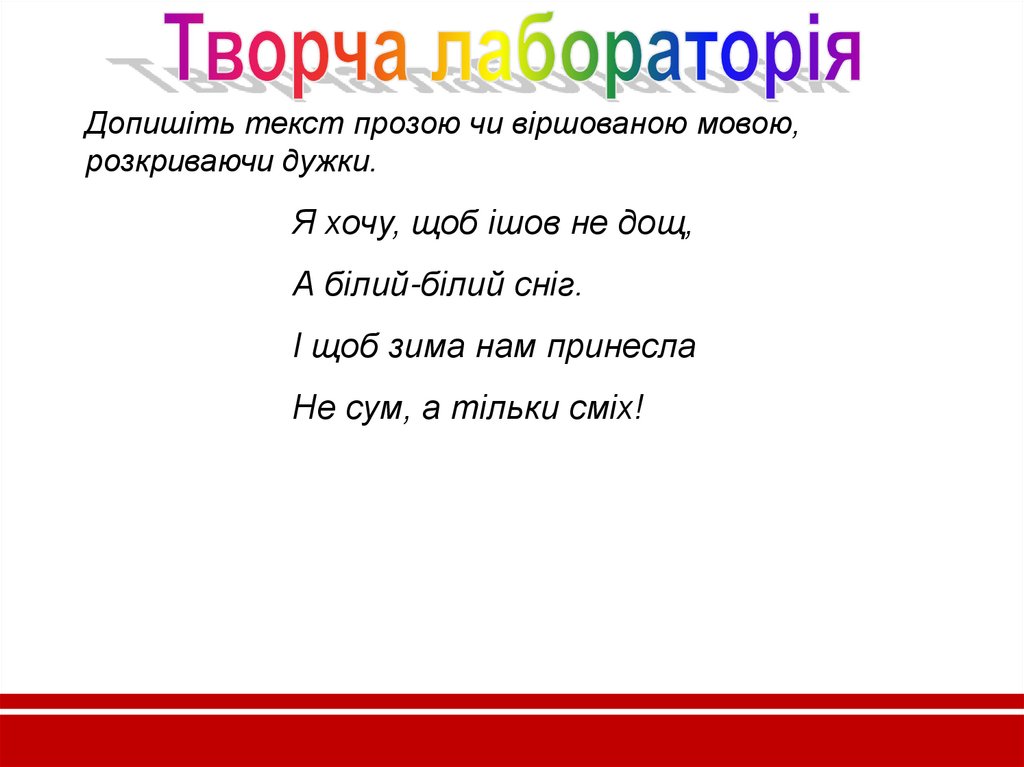 Творча лабораторія

Допишіть текст прозою чи віршованою мовою, розкриваючи дужки.

Я хочу, щоб ішов не дощ,

А білий-білий сніг.

І щоб зима нам принесла

Не сум, а тільки сміх!